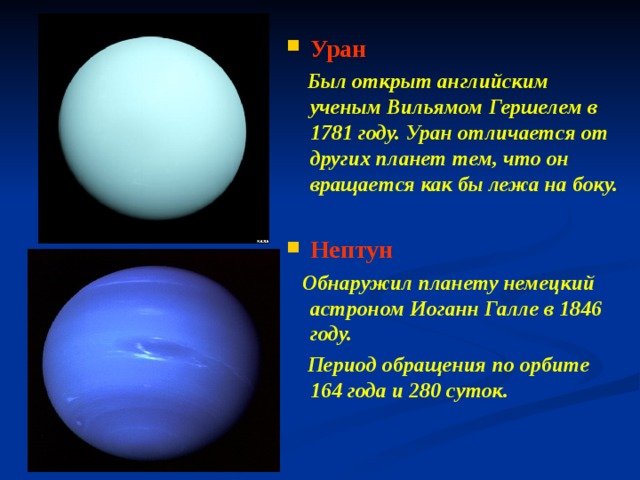 Уран

Был открыт английским ученым Вильямом Гершелем в 1781 году. Уран отличается от других планет тем, что он вращается как бы лежа на боку.

Нептун

Обнаружил планету немецкий астроном Иоганн Галле в 1846 году.

Период обращения по орбите 164 года и 280 суток.